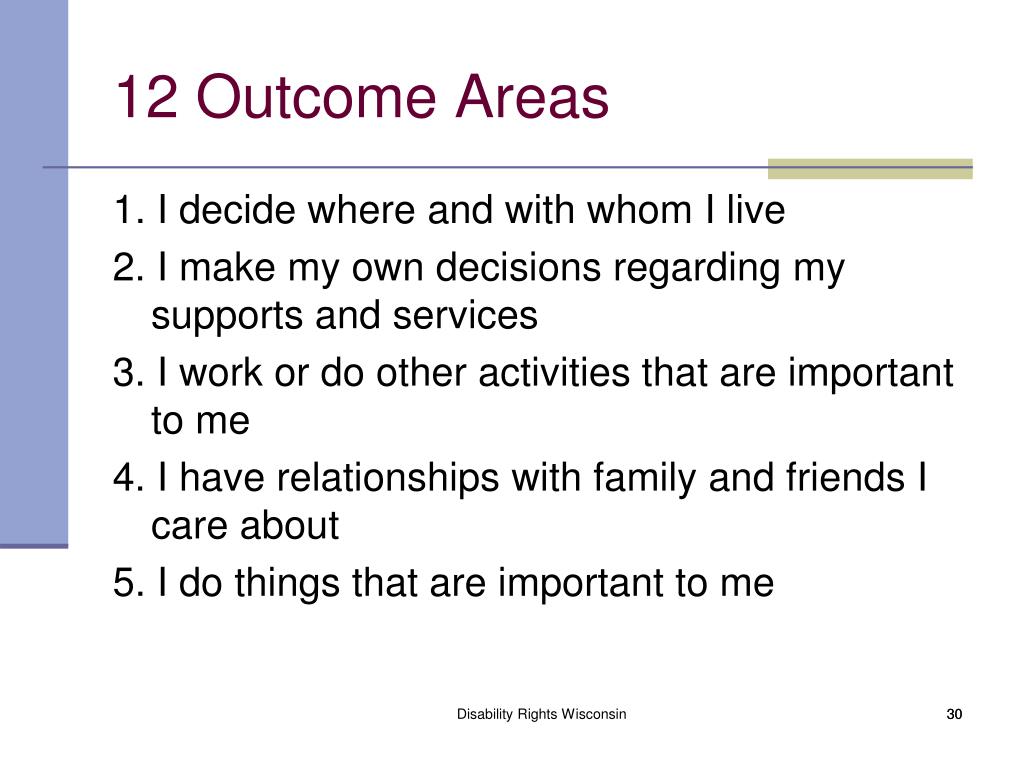 12 Outcome Areas

1. I decide where and with whom I live

2. I make my own decisions regarding my supports and services

3. I work or do other activities that are important to me

4. I have relationships with family and friends I care about

5. I do things that are important to me

Disability Rights Wisconsin

30